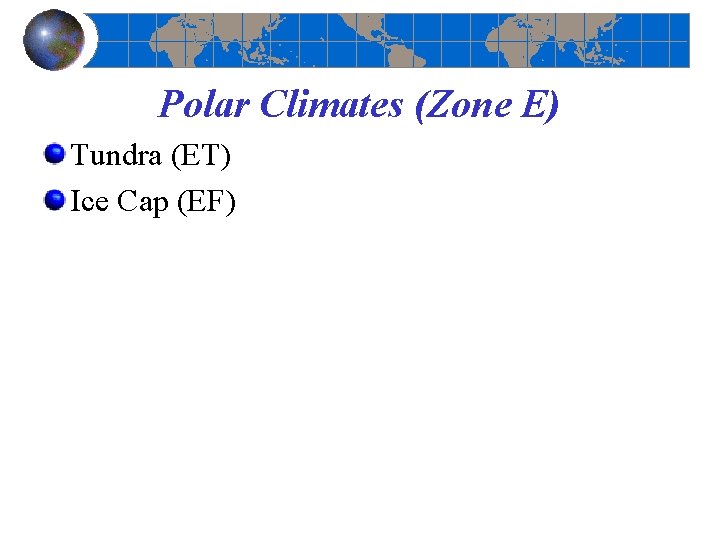 Polar Climates (Zone E)

Tundra (ET)

Ice Cap (EF)